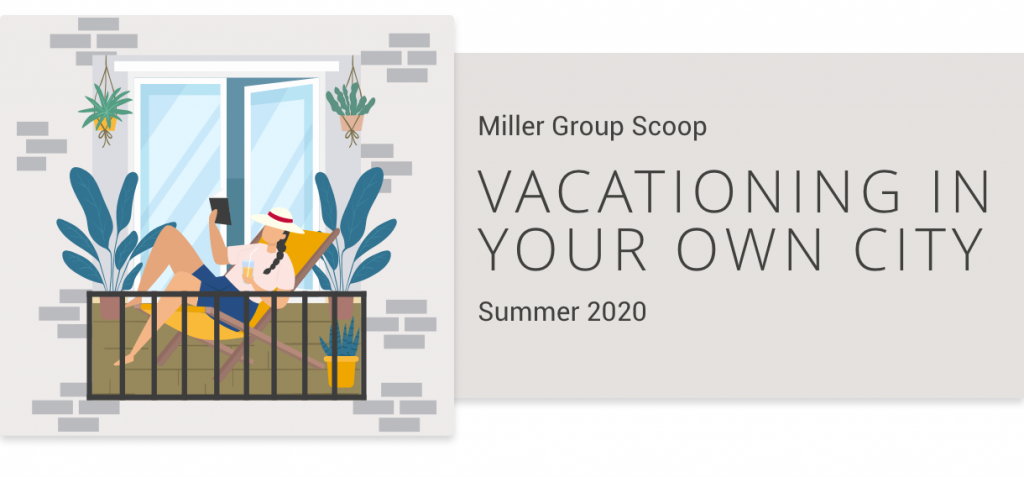 Miller Group Scoop

VACATIONING IN YOUR OWN CITY

Summer 2020